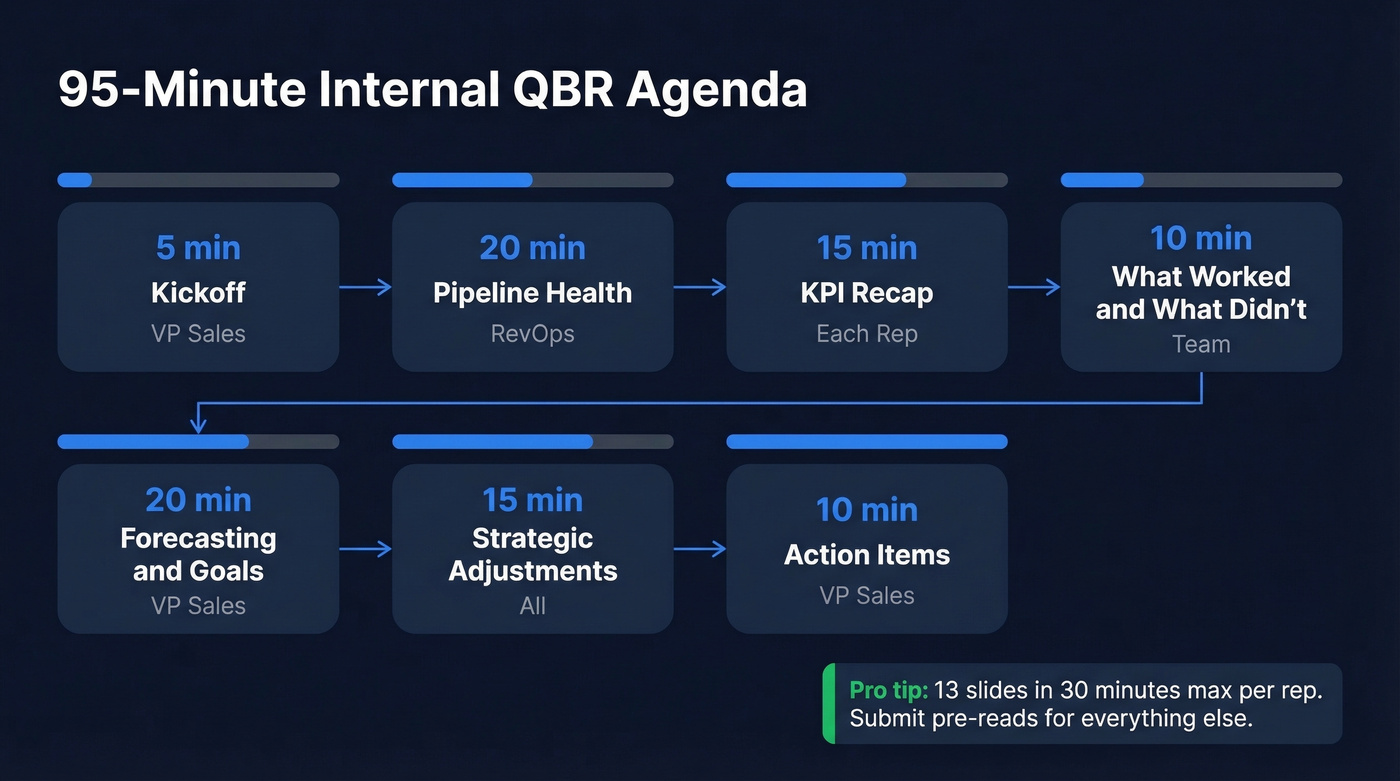 95-Minute Internal QBR Agenda

5 min
Kickoff
VP Sales

20 min
Pipeline Health
RevOps

15 min
KPI Recap
Each Rep

10 min
What Worked and What Didn't
Team

20 min
Forecasting and Goals
VP Sales

15 min
Strategic Adjustments
All

10 min
Action Items
VP Sales

Pro tip: 13 slides in 30 minutes max per rep. Submit pre-reads for everything else.